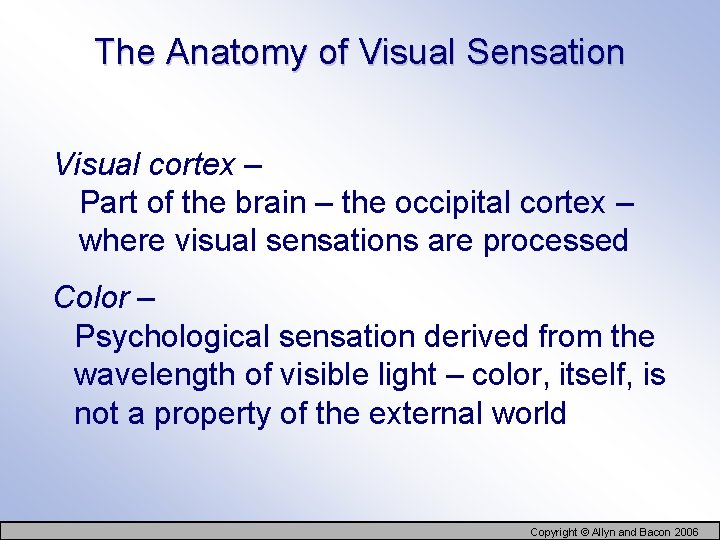 The Anatomy of Visual Sensation

Visual cortex –
Part of the brain – the occipital cortex – where visual sensations are processed

Color –
Psychological sensation derived from the wavelength of visible light – color, itself, is not a property of the external world

Copyright © Allyn and Bacon 2006